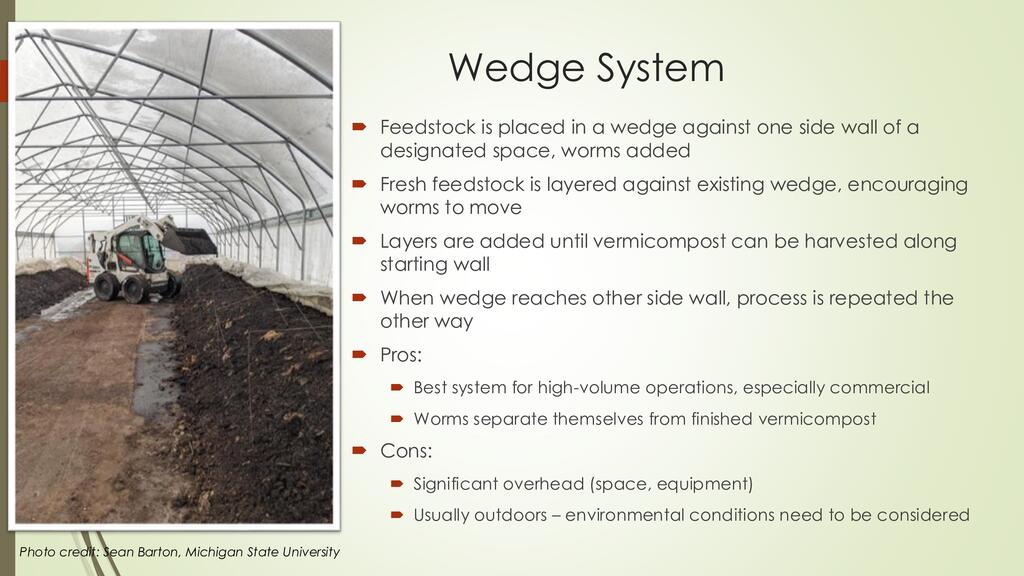 Wedge System

Feedstock is placed in a wedge against one side wall of a designated space, worms added

Fresh feedstock is layered against existing wedge, encouraging worms to move

Layers are added until vermicompost can be harvested along starting wall

When wedge reaches other side wall, process is repeated the other way

Pros:

Best system for high-volume operations, especially commercial

Worms separate themselves from finished vermicompost

Cons:

Significant overhead (space, equipment)

Usually outdoors – environmental conditions need to be considered

Photo credit: Sean Barton, Michigan State University